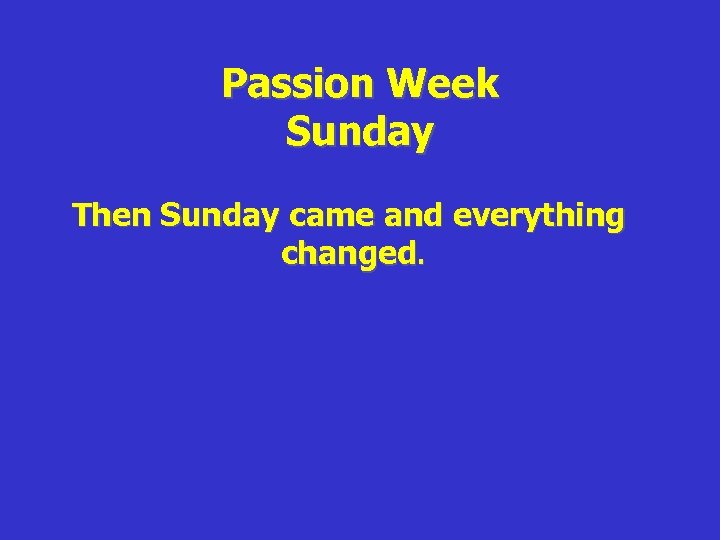 Passion Week
Sunday

Then Sunday came and everything changed.